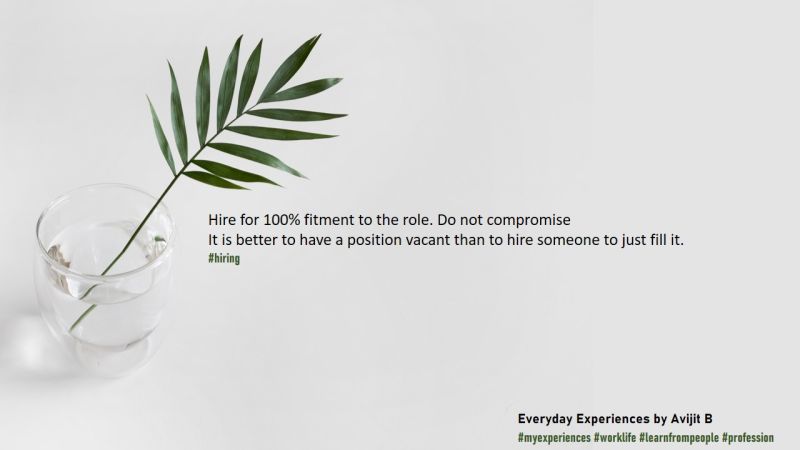 Hire for 100% fitment to the role. Do not compromise
It is better to have a position vacant than to hire someone to just fill it.
#hiring

Everyday Experiences by Avijit B
#myexperiences #worklife #learnfrompeople #profession